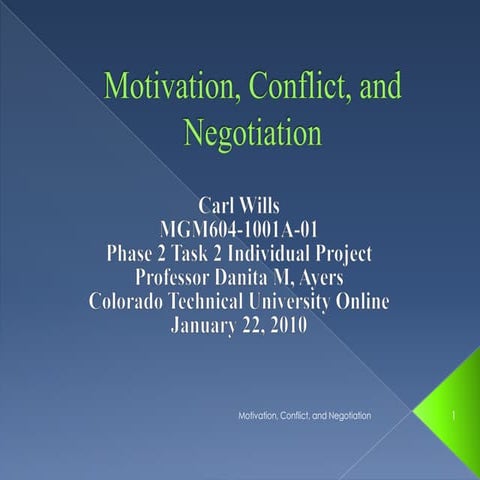 Motivation, Conflict, and Negotiation

Carl Wills
MGM604-1001A-01
Phase 2 Task 2 Individual Project
Professor Danita M, Ayers
Colorado Technical University Online
January 22, 2010

Motivation, Conflict, and Negotiation

1